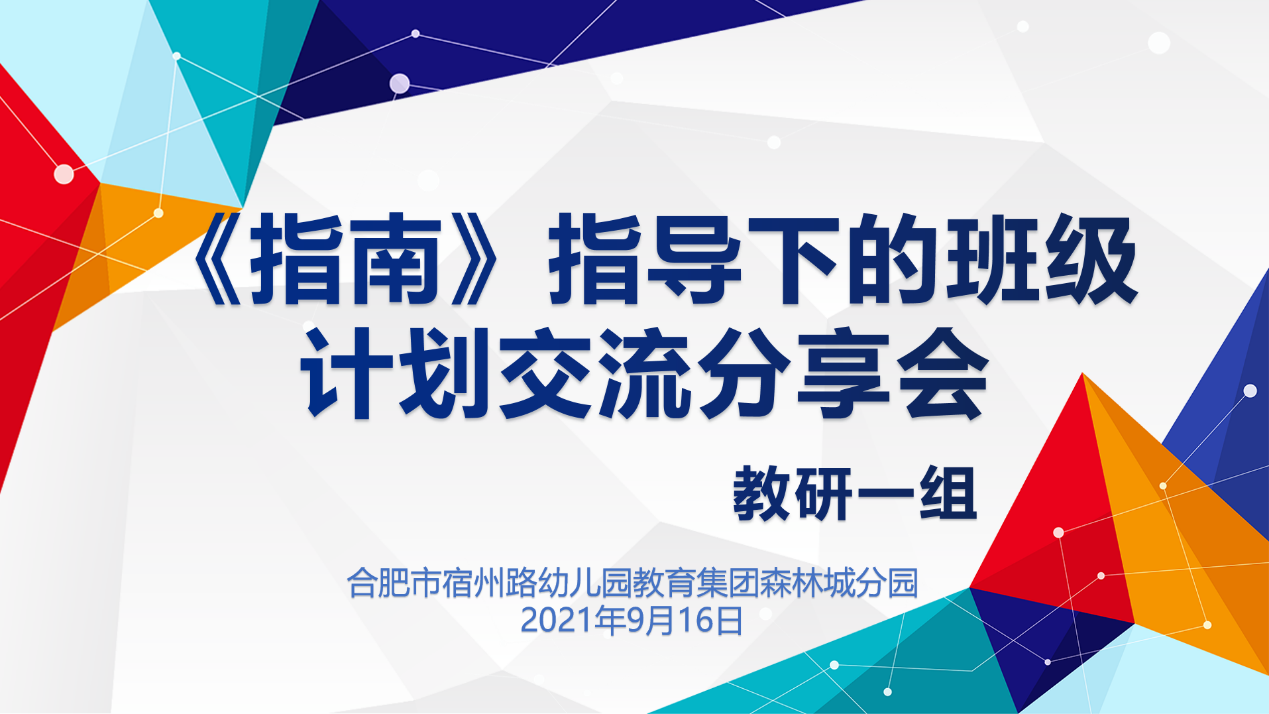 《指南》指导下的班级计划交流分享会

教研一组

合肥市宿州路幼儿园教育集团森林城分园
2021年9月16日